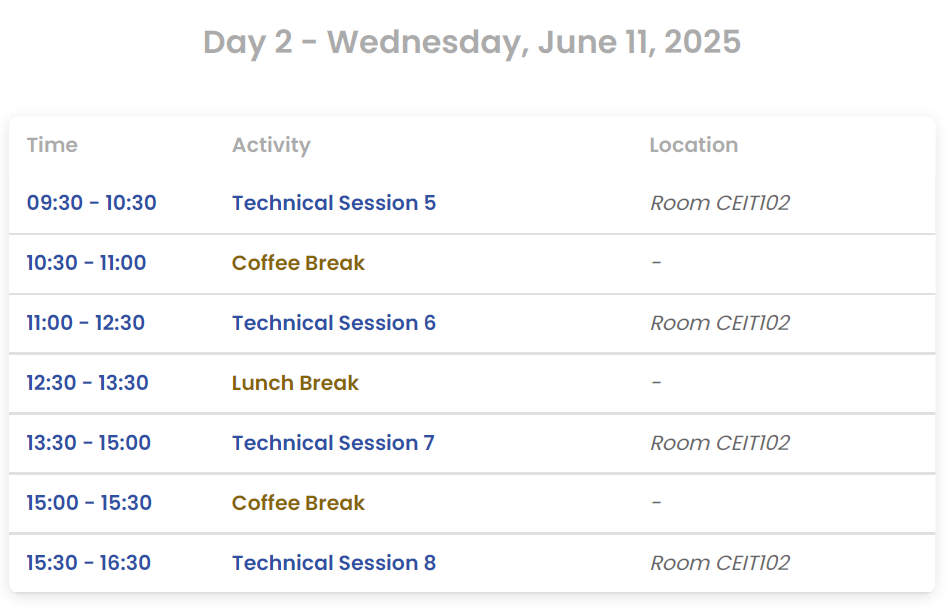 Day 2 - Wednesday, June 11, 2025

| Time | Activity | Location |
|---|---|---|
| 09:30 - 10:30 | Technical Session 5 | Room CEIT102 |
| 10:30 - 11:00 | Coffee Break | - |
| 11:00 - 12:30 | Technical Session 6 | Room CEIT102 |
| 12:30 - 13:30 | Lunch Break | - |
| 13:30 - 15:00 | Technical Session 7 | Room CEIT102 |
| 15:00 - 15:30 | Coffee Break | - |
| 15:30 - 16:30 | Technical Session 8 | Room CEIT102 |